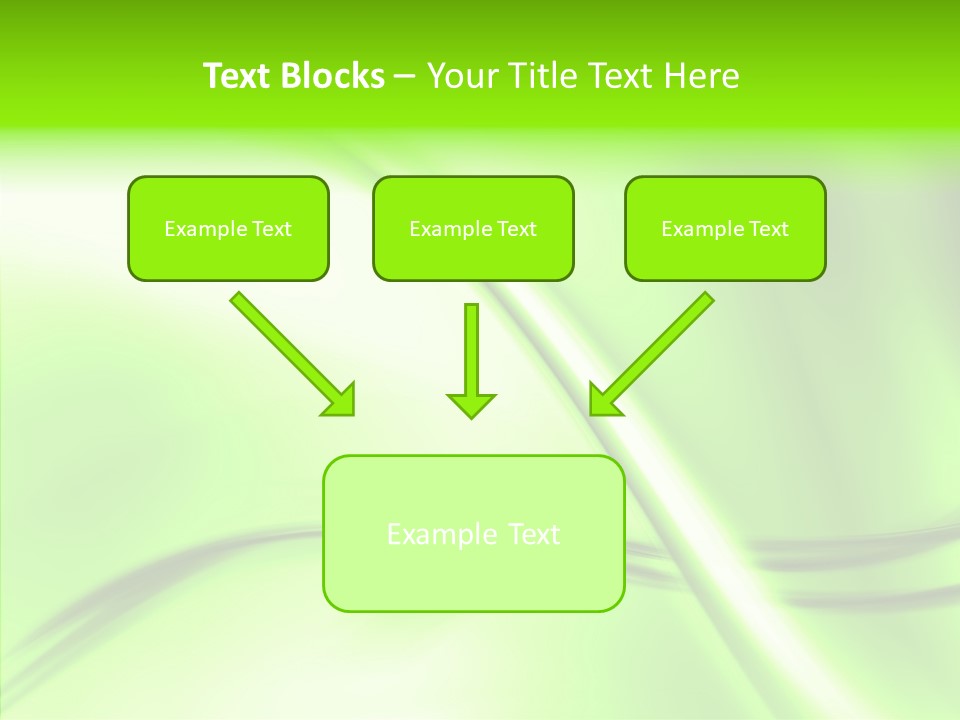 Text Blocks – Your Title Text Here

Example Text

Example Text

Example Text

Example Text